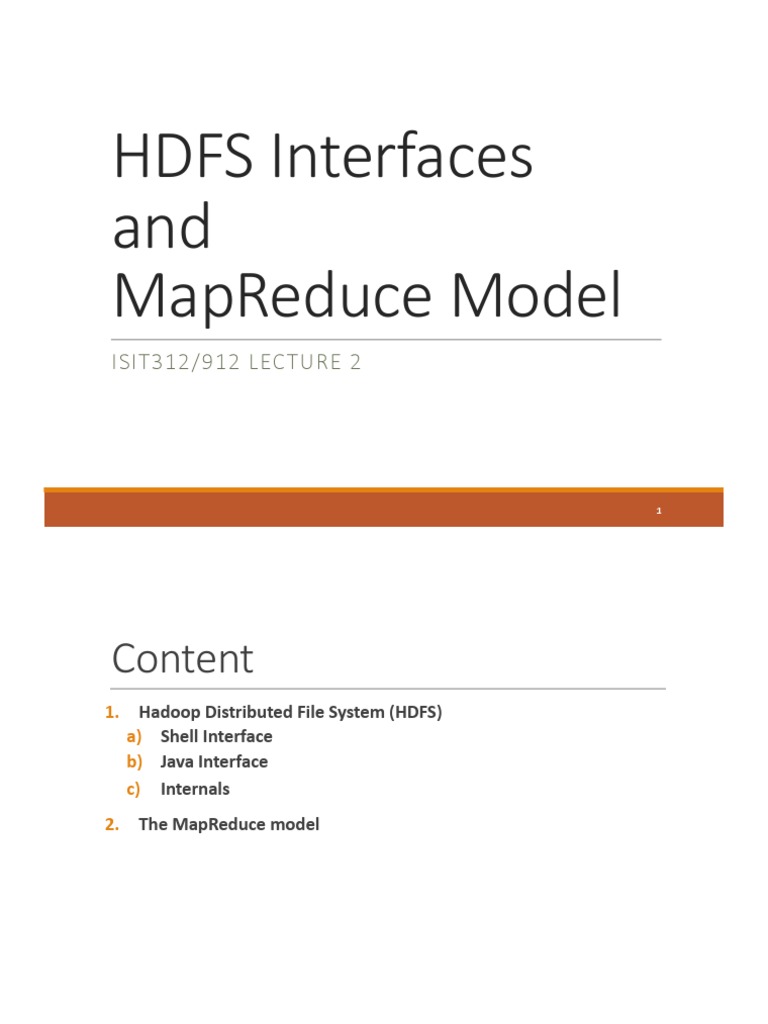 HDFS Interfaces and MapReduce Model

ISIT312/912 LECTURE 2

1

Content

1. Hadoop Distributed File System (HDFS)
a) Shell Interface
b) Java Interface
c) Internals

2. The MapReduce model